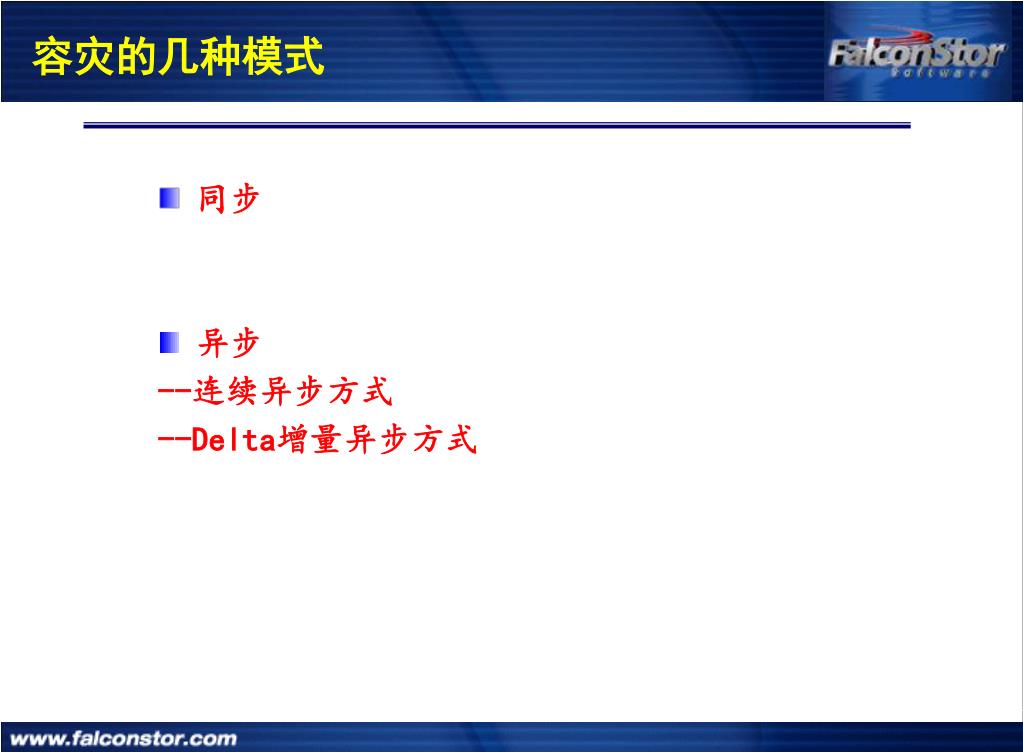 容灾的几种模式

FalconStor Software

同步

异步
--连续异步方式
--Delta增量异步方式

www.falconstor.com